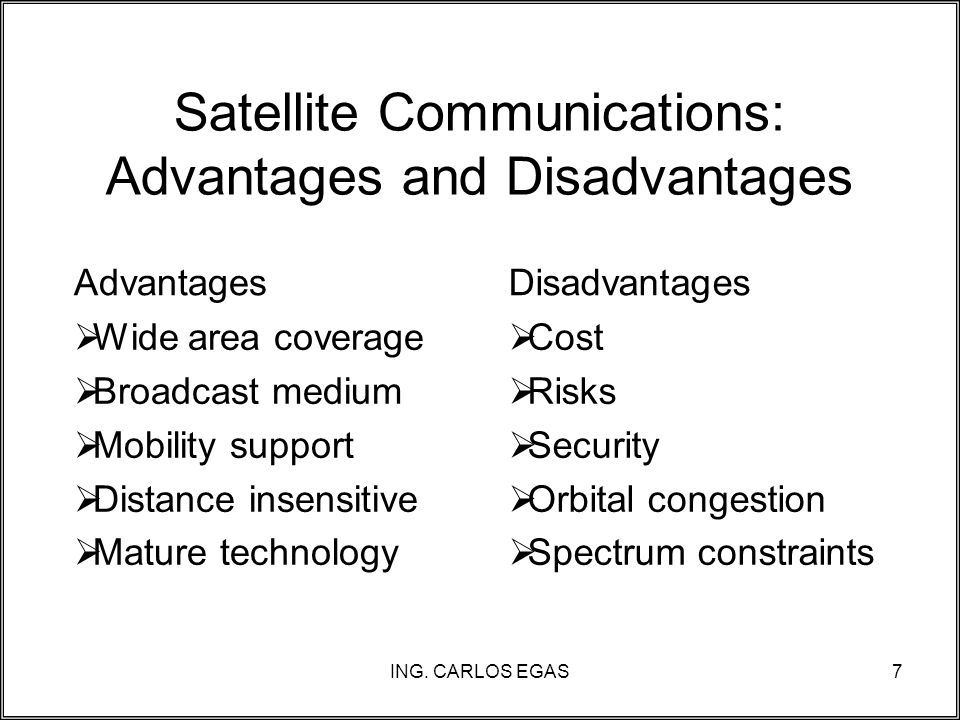 Satellite Communications: Advantages and Disadvantages

Advantages
➢Wide area coverage
➢Broadcast medium
➢Mobility support
➢Distance insensitive
➢Mature technology

Disadvantages
➢Cost
➢Risks
➢Security
➢Orbital congestion
➢Spectrum constraints

ING. CARLOS EGAS

7